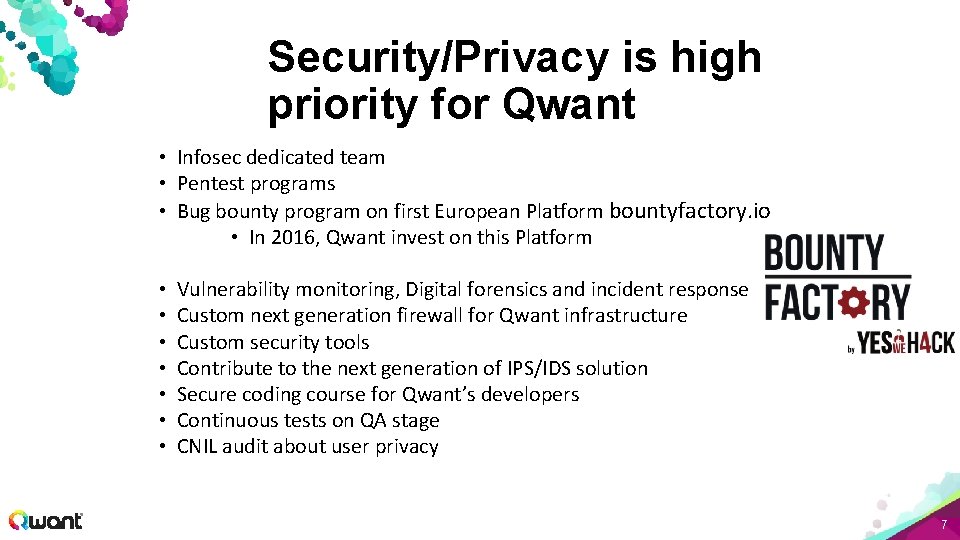 Security/Privacy is high priority for Qwant

• Infosec dedicated team
• Pentest programs
• Bug bounty program on first European Platform bountyfactory.io
• In 2016, Qwant invest on this Platform

• Vulnerability monitoring, Digital forensics and incident response
• Custom next generation firewall for Qwant infrastructure
• Custom security tools
• Contribute to the next generation of IPS/IDS solution
• Secure coding course for Qwant's developers
• Continuous tests on QA stage
• CNIL audit about user privacy

BOUNTY FACTORY by YES WE H4CK

Qwant

7